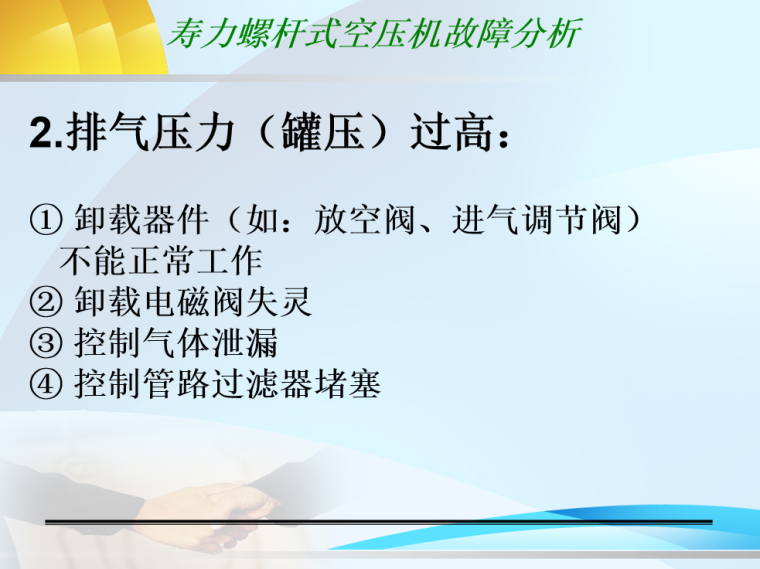 寿力螺杆式空压机故障分析

2.排气压力（罐压）过高：

① 卸载器件（如：放空阀、进气调节阀）不能正常工作
② 卸载电磁阀失灵
③ 控制气体泄漏
④ 控制管路过滤器堵塞